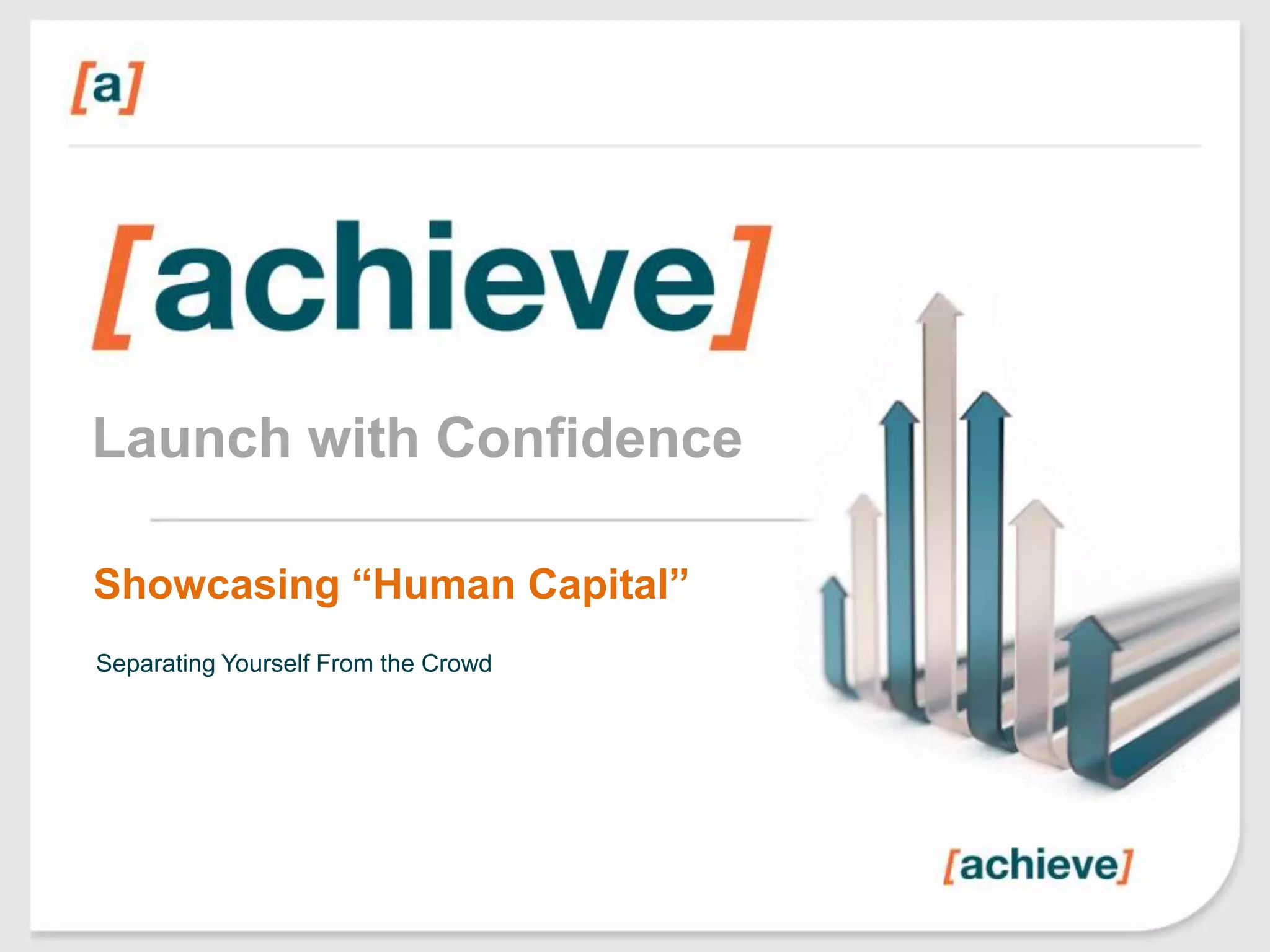 [a]

[achieve]

Launch with Confidence

Showcasing “Human Capital”

Separating Yourself From the Crowd

[achieve]